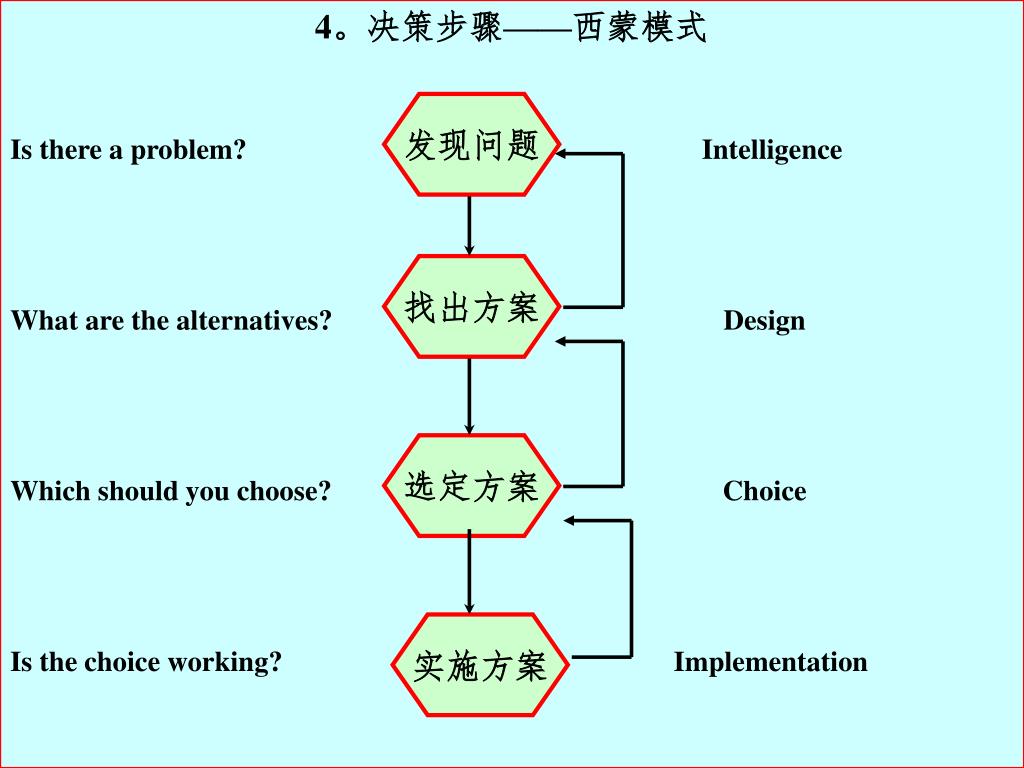 4。决策步骤——西蒙模式

Is there a problem?

发现问题

Intelligence

What are the alternatives?

找出方案

Design

Which should you choose?

选定方案

Choice

Is the choice working?

实施方案

Implementation